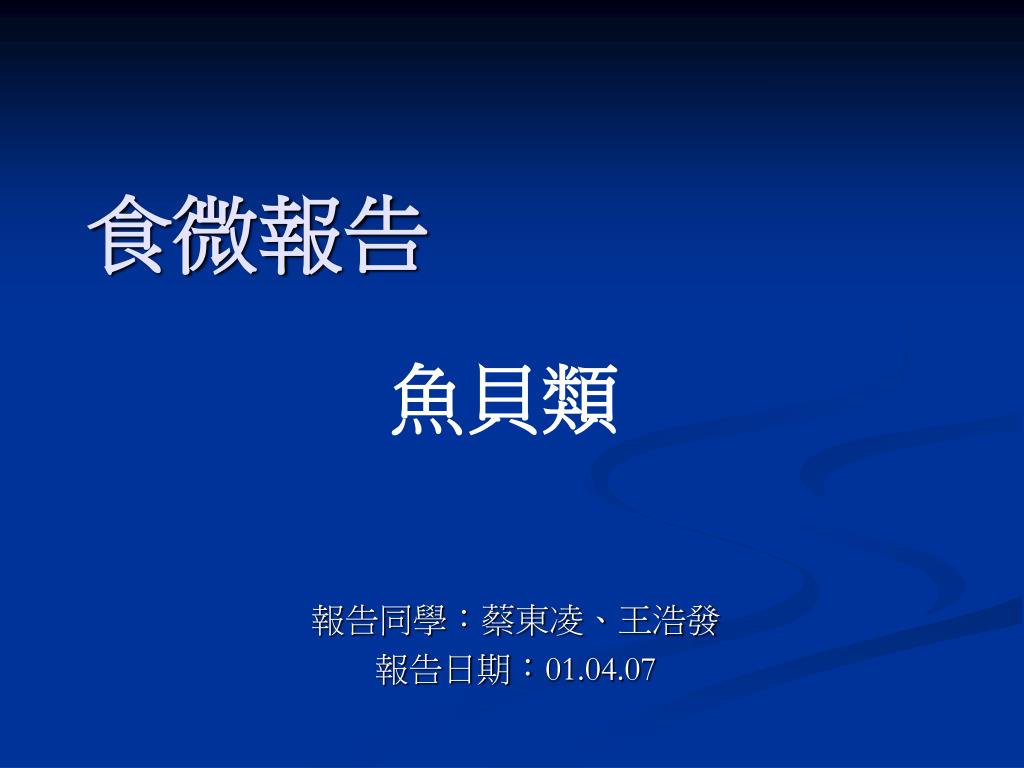 食微報告

魚貝類

報告同學：蔡東凌、王浩發
報告日期：01.04.07